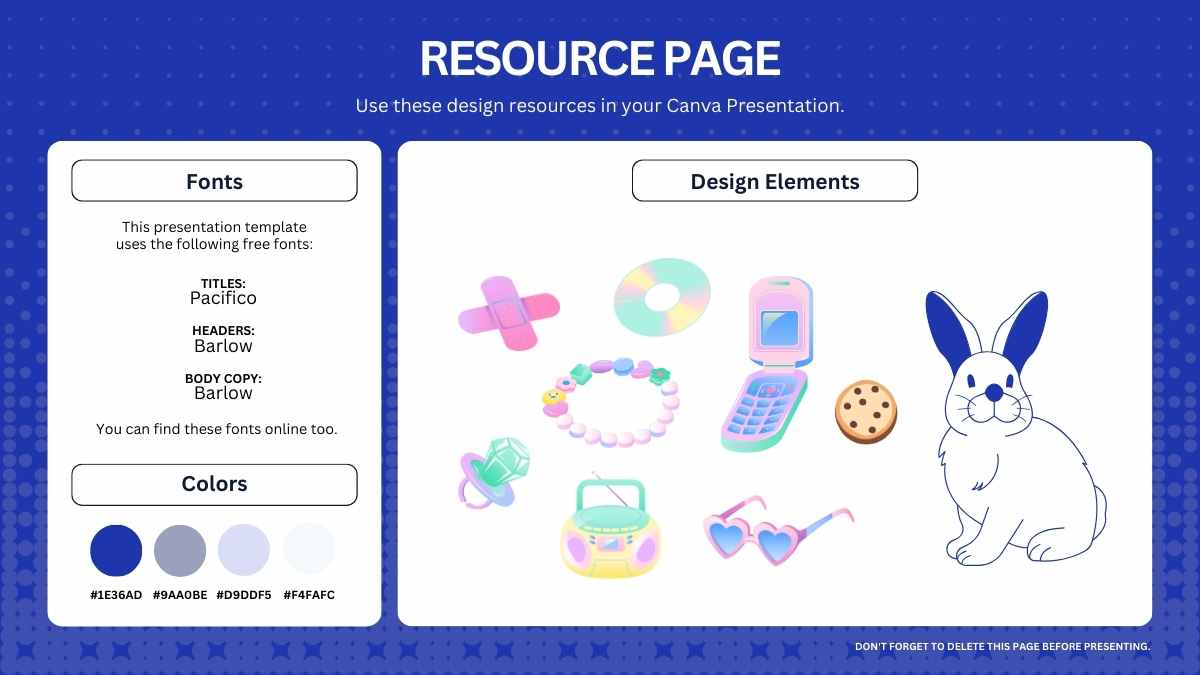 RESOURCE PAGE

Use these design resources in your Canva Presentation.

Fonts

This presentation template uses the following free fonts:

TITLES:
Pacifico

HEADERS:
Barlow

BODY COPY:
Barlow

You can find these fonts online too.

Colors

#1E36AD #9AA0BE #D9DDF5 #F4FAFC

Design Elements

DON'T FORGET TO DELETE THIS PAGE BEFORE PRESENTING.